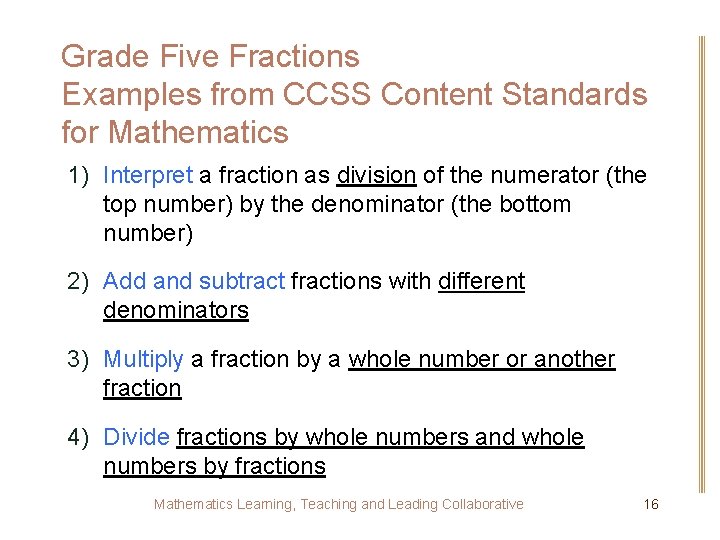 Grade Five Fractions
Examples from CCSS Content Standards for Mathematics

1) Interpret a fraction as division of the numerator (the top number) by the denominator (the bottom number)

2) Add and subtract fractions with different denominators

3) Multiply a fraction by a whole number or another fraction

4) Divide fractions by whole numbers and whole numbers by fractions

Mathematics Learning, Teaching and Leading Collaborative

16